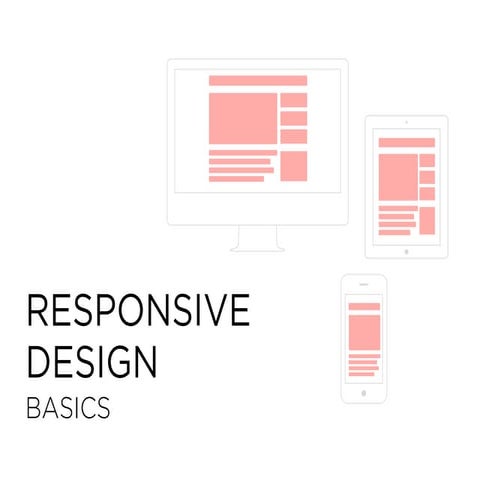 RESPONSIVE
DESIGN
BASICS